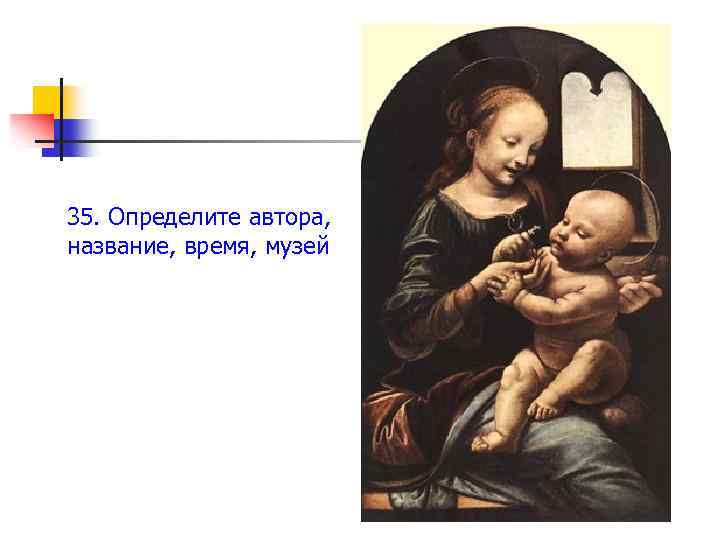 35. Определите автора, название, время, музей